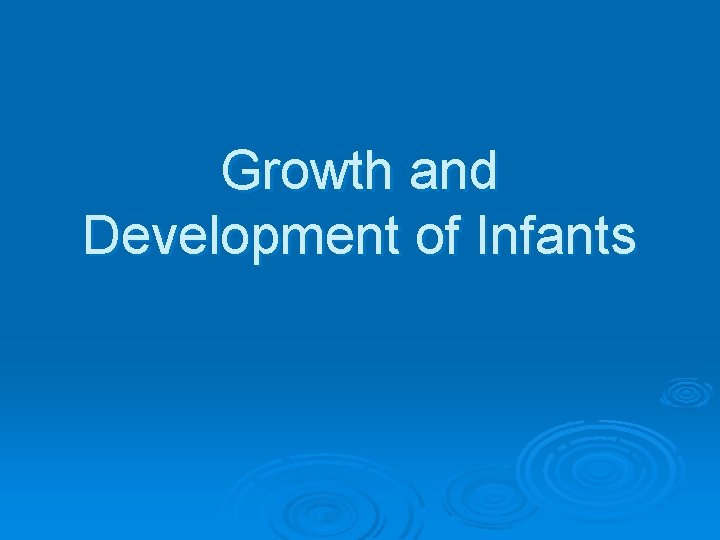 Growth and Development of Infants